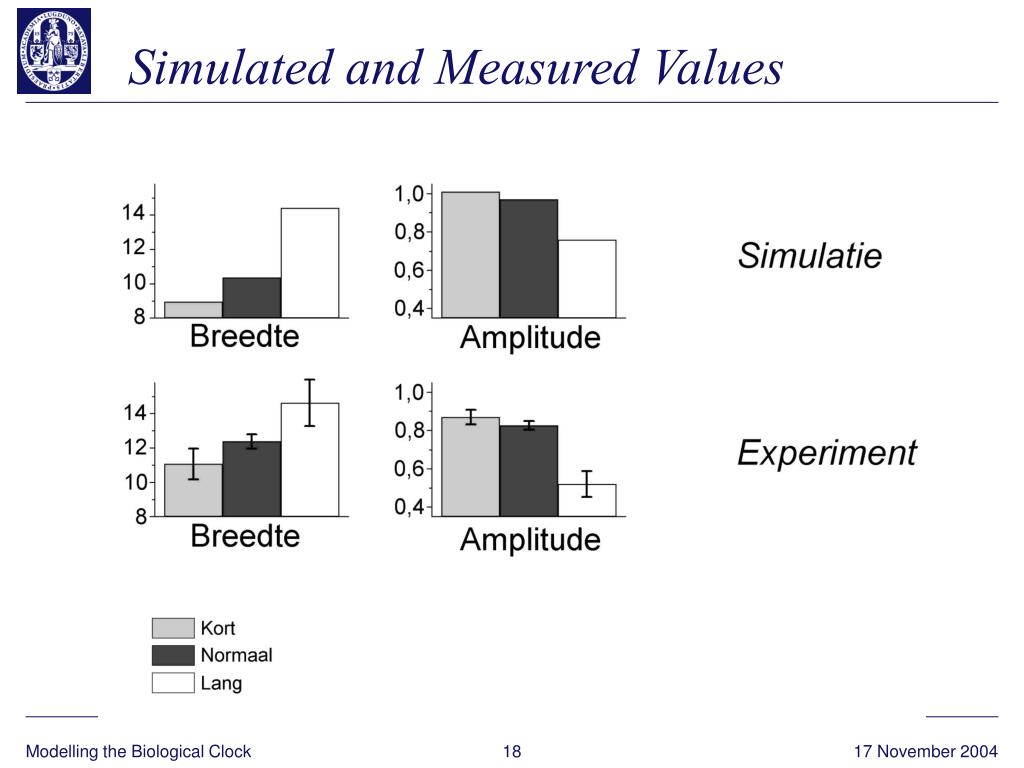 Simulated and Measured Values

14
12
10
8
Breedte

1,0
0,8
0,6
0,4
Amplitude

Simulatie

14
12
10
8
Breedte

1,0
0,8
0,6
0,4
Amplitude

Experiment

Kort
Normaal
Lang

Modelling the Biological Clock 18 17 November 2004